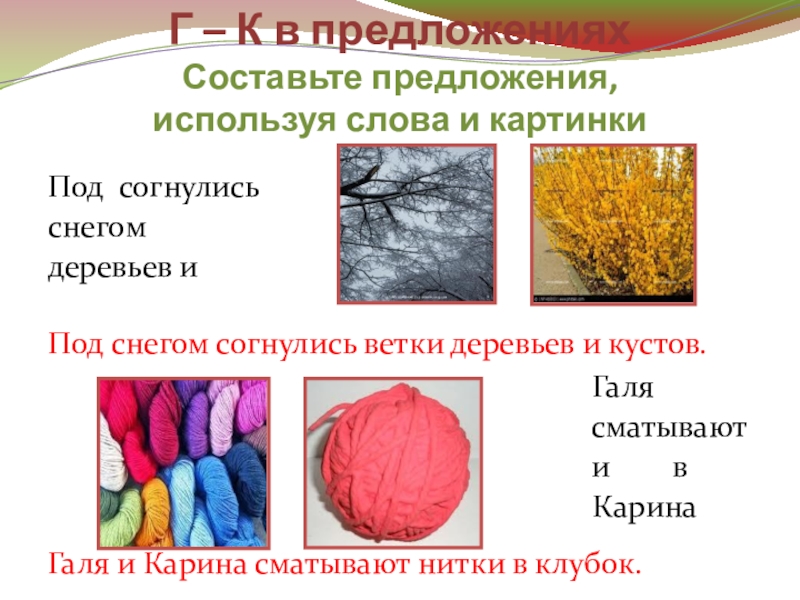 Г – К в предложениях
Составьте предложения, используя слова и картинки

Под согнулись снегом деревьев и

Под снегом согнулись ветки деревьев и кустов.

Галя сматывают и в Карина

Галя и Карина сматывают нитки в клубок.